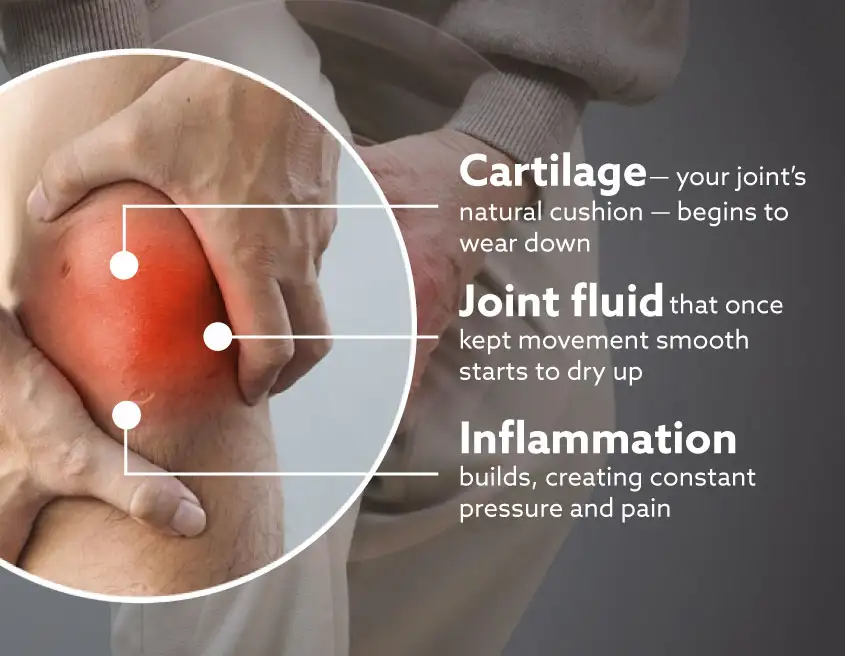 Cartilage— your joint's natural cushion — begins to wear down

Joint fluid that once kept movement smooth starts to dry up

Inflammation builds, creating constant pressure and pain